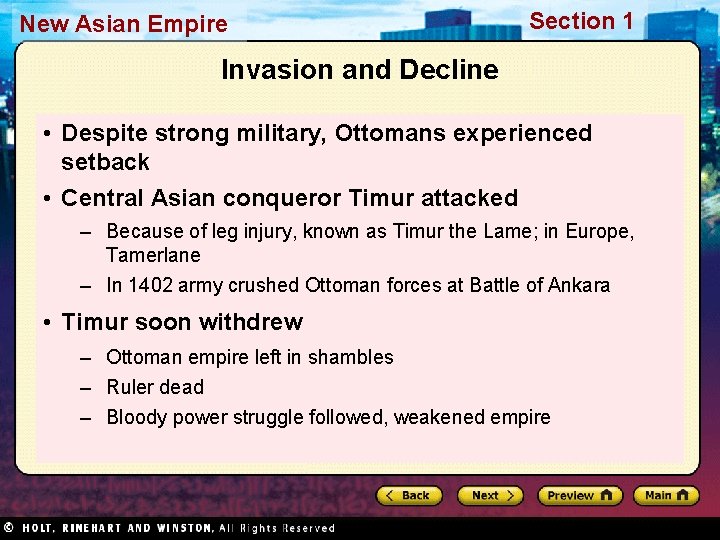 New Asian Empire

Section 1

Invasion and Decline

• Despite strong military, Ottomans experienced setback

• Central Asian conqueror Timur attacked

– Because of leg injury, known as Timur the Lame; in Europe, Tamerlane

– In 1402 army crushed Ottoman forces at Battle of Ankara

• Timur soon withdrew

– Ottoman empire left in shambles

– Ruler dead

– Bloody power struggle followed, weakened empire

Back

Next

Preview

Main

© HOLT, RINEHART AND WINSTON, All Rights Reserved